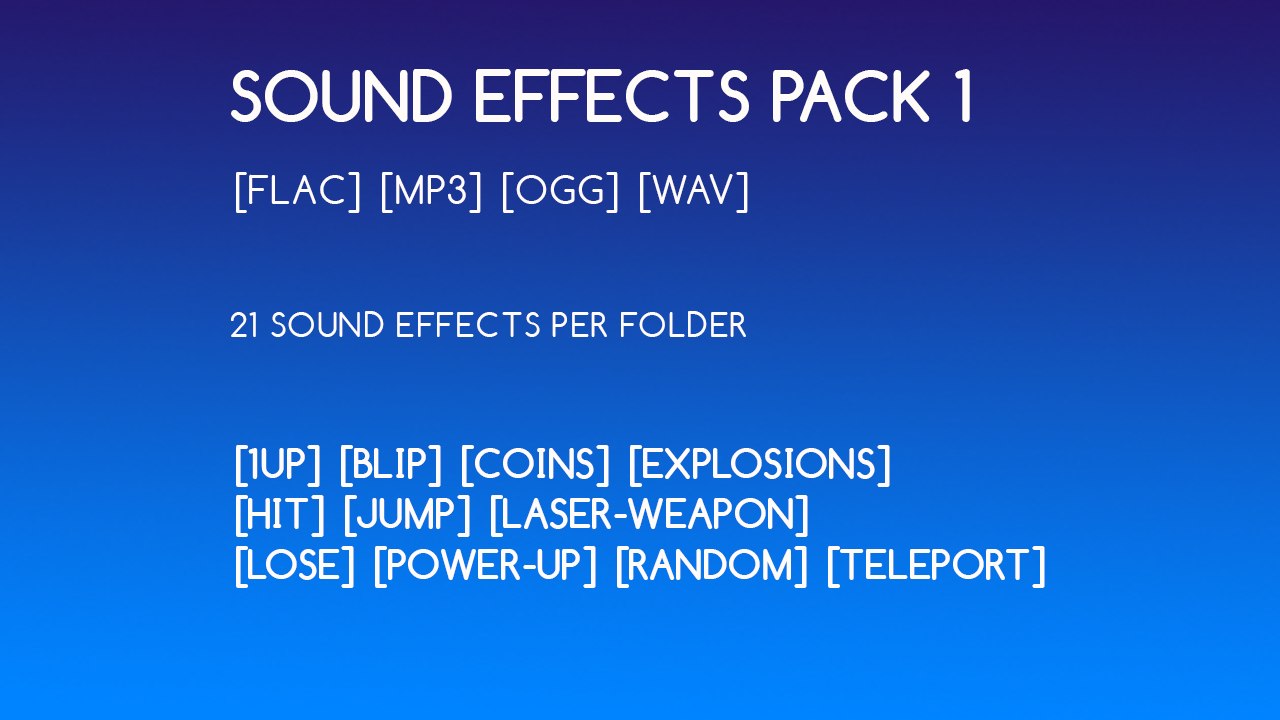 SOUND EFFECTS PACK 1

[FLAC] [MP3] [OGG] [WAV]

21 SOUND EFFECTS PER FOLDER

[1UP] [BLIP] [COINS] [EXPLOSIONS]
[HIT] [JUMP] [LASER-WEAPON]
[LOSE] [POWER-UP] [RANDOM] [TELEPORT]